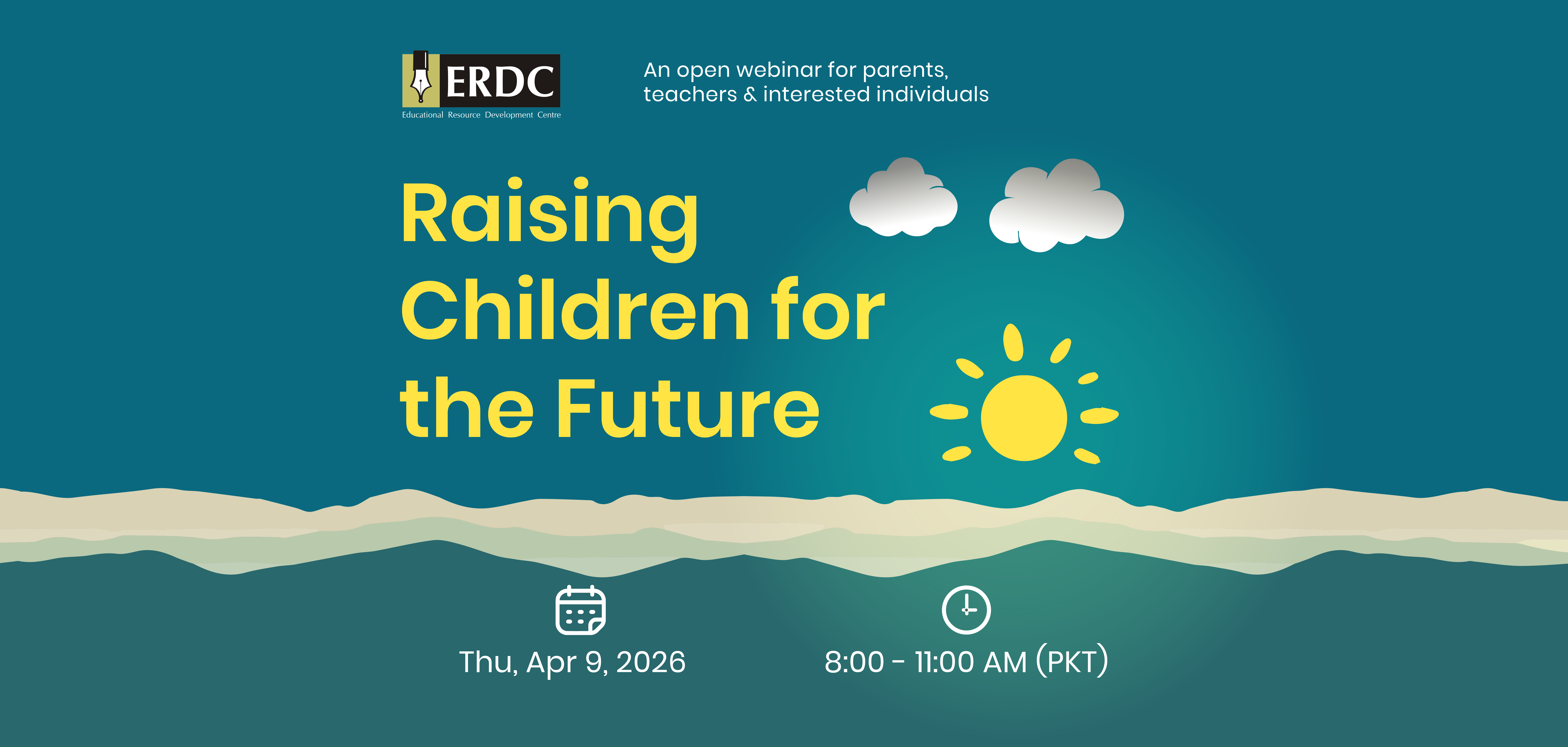 ERDC
Educational Resource Development Centre

An open webinar for parents, teachers & interested individuals

Raising Children for the Future

Thu, Apr 9, 2026

8:00 - 11:00 AM (PKT)